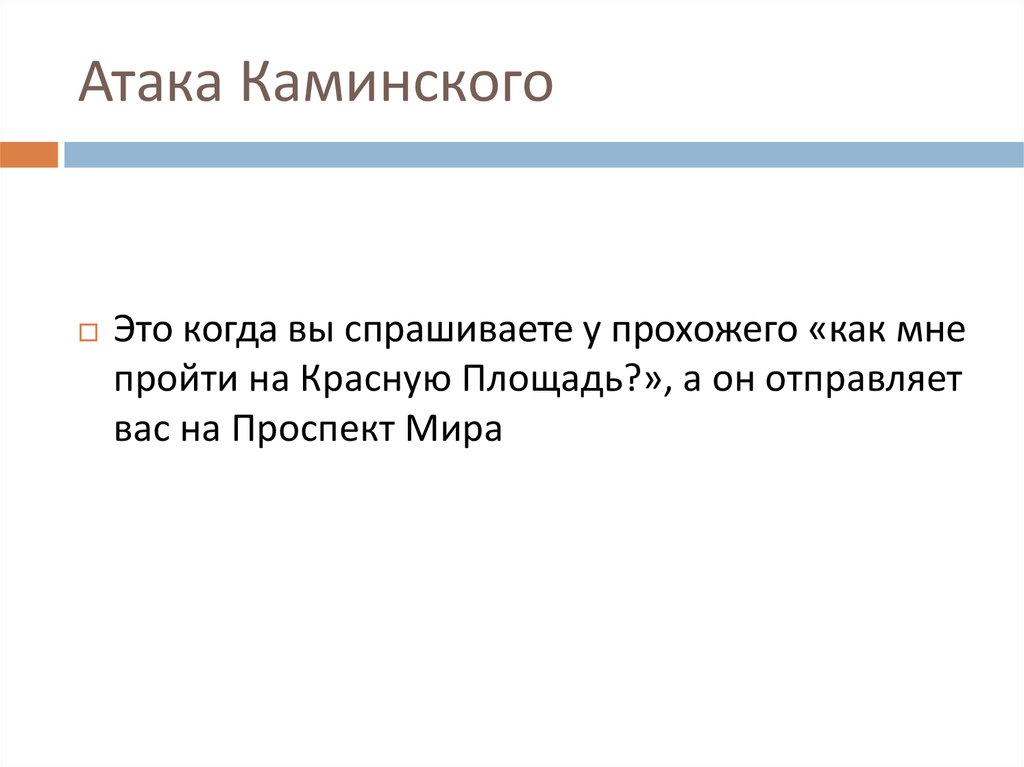 Атака Каминского

Это когда вы спрашиваете у прохожего «как мне пройти на Красную Площадь?», а он отправляет вас на Проспект Мира